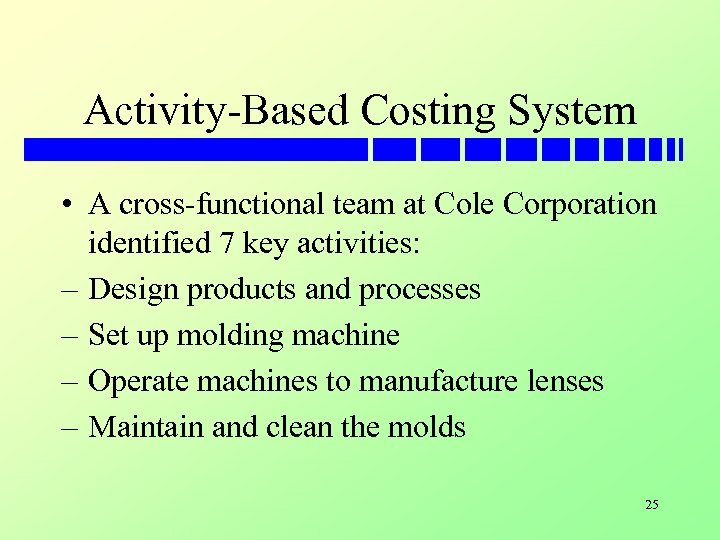 Activity-Based Costing System

• A cross-functional team at Cole Corporation identified 7 key activities:

– Design products and processes

– Set up molding machine

– Operate machines to manufacture lenses

– Maintain and clean the molds

25